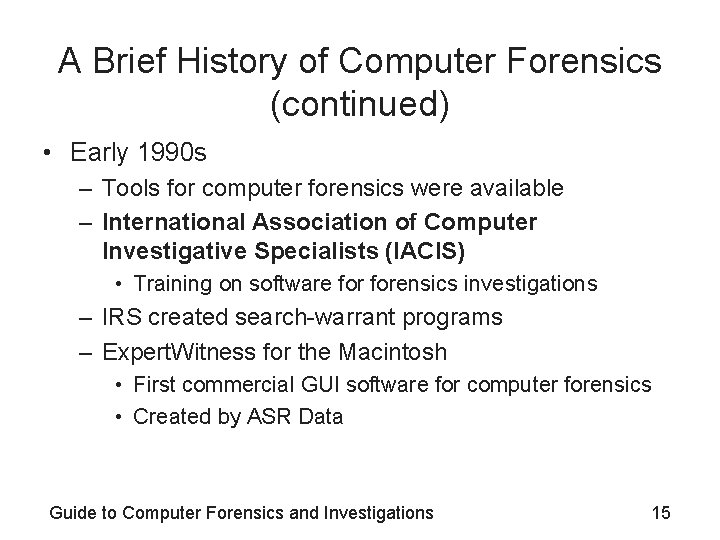 A Brief History of Computer Forensics (continued)

• Early 1990s
– Tools for computer forensics were available
– International Association of Computer Investigative Specialists (IACIS)
• Training on software for forensics investigations
– IRS created search-warrant programs
– ExpertWitness for the Macintosh
• First commercial GUI software for computer forensics
• Created by ASR Data

Guide to Computer Forensics and Investigations 15